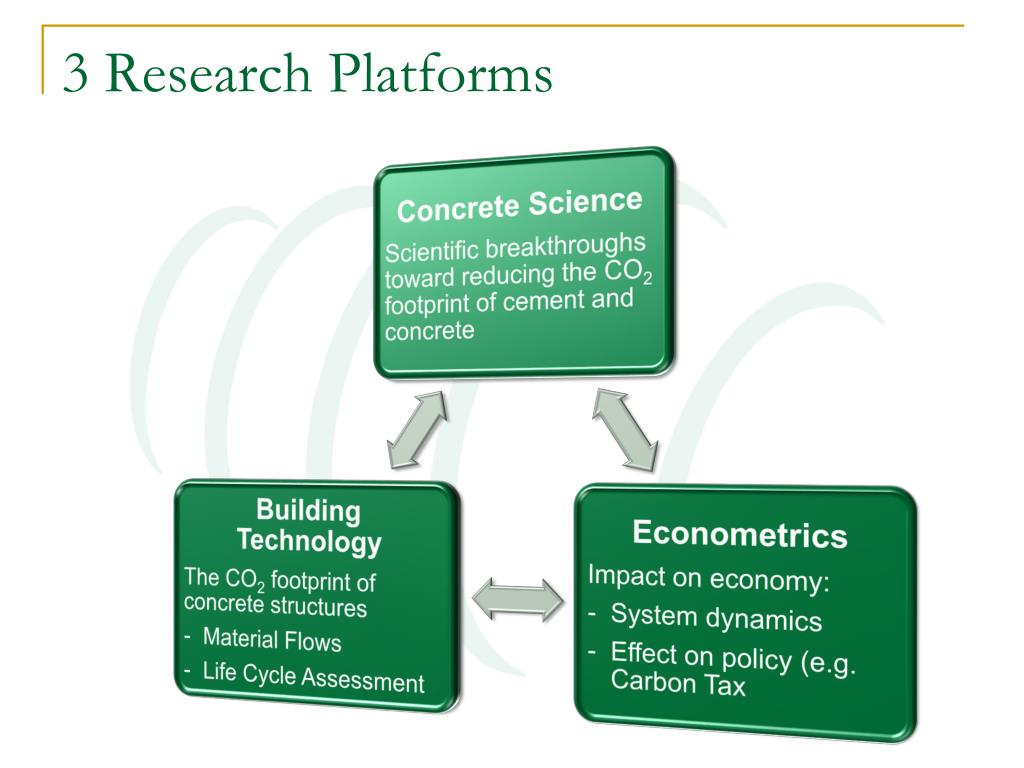 3 Research Platforms

Concrete Science

Scientific breakthroughs toward reducing the $CO_2$ footprint of cement and concrete

Building Technology

The $CO_2$ footprint of concrete structures

- Material Flows
- Life Cycle Assessment

Econometrics

Impact on economy:

- System dynamics
- Effect on policy (e.g. Carbon Tax